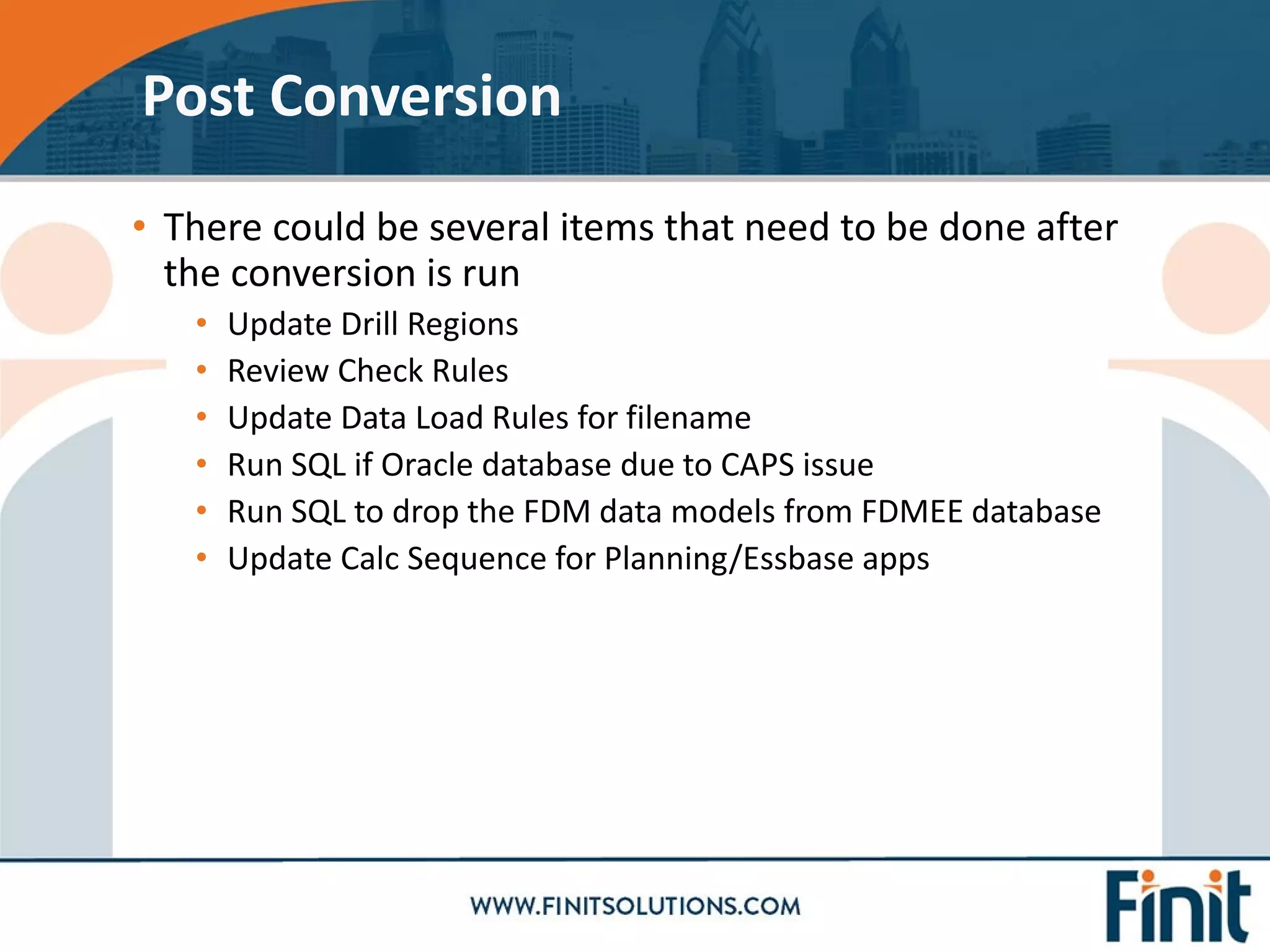 Post Conversion

• There could be several items that need to be done after the conversion is run
  • Update Drill Regions
  • Review Check Rules
  • Update Data Load Rules for filename
  • Run SQL if Oracle database due to CAPS issue
  • Run SQL to drop the FDM data models from FDMEE database
  • Update Calc Sequence for Planning/Essbase apps

WWW.FINITSOLUTIONS.COM

Finit